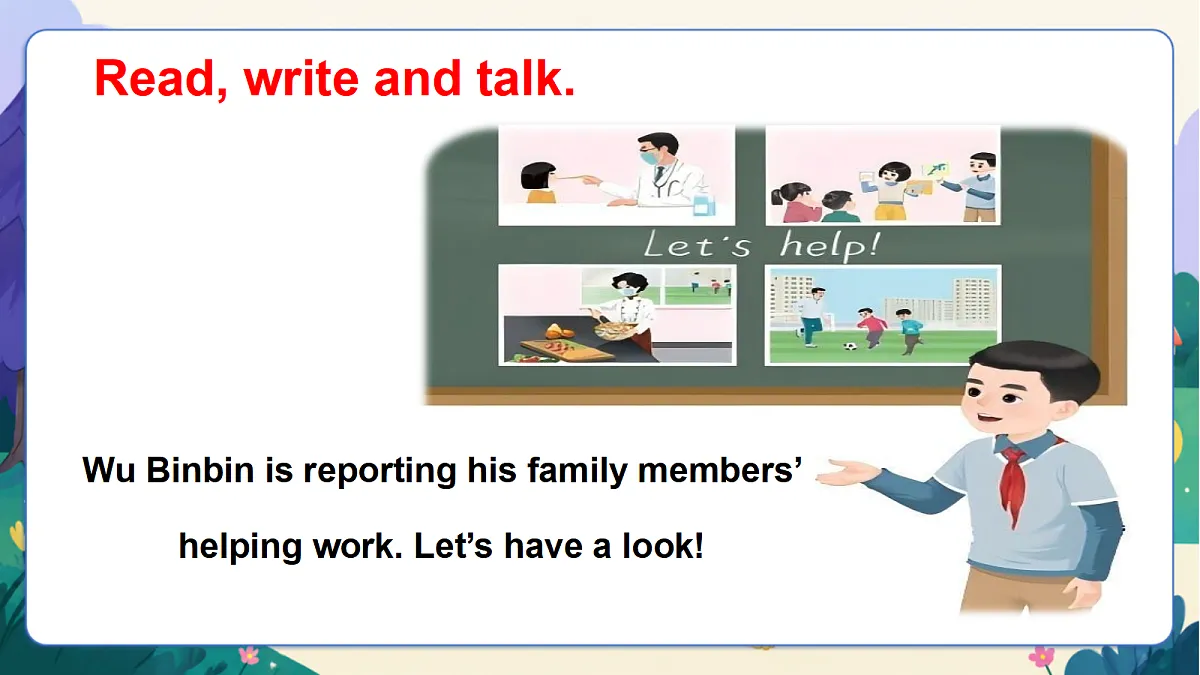 Read, write and talk.

Let's help!

Wu Binbin is reporting his family members' helping work. Let's have a look!